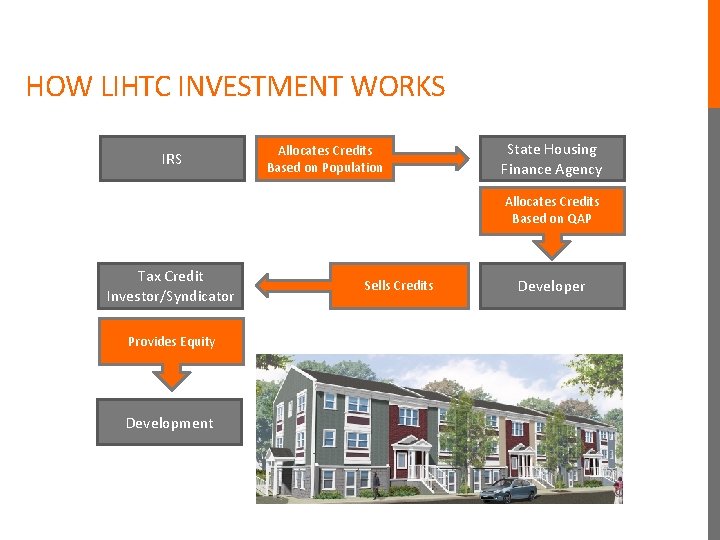 HOW LIHTC INVESTMENT WORKS

IRS

Allocates Credits Based on Population

State Housing Finance Agency

Allocates Credits Based on QAP

Developer

Sells Credits

Tax Credit Investor/Syndicator

Provides Equity

Development